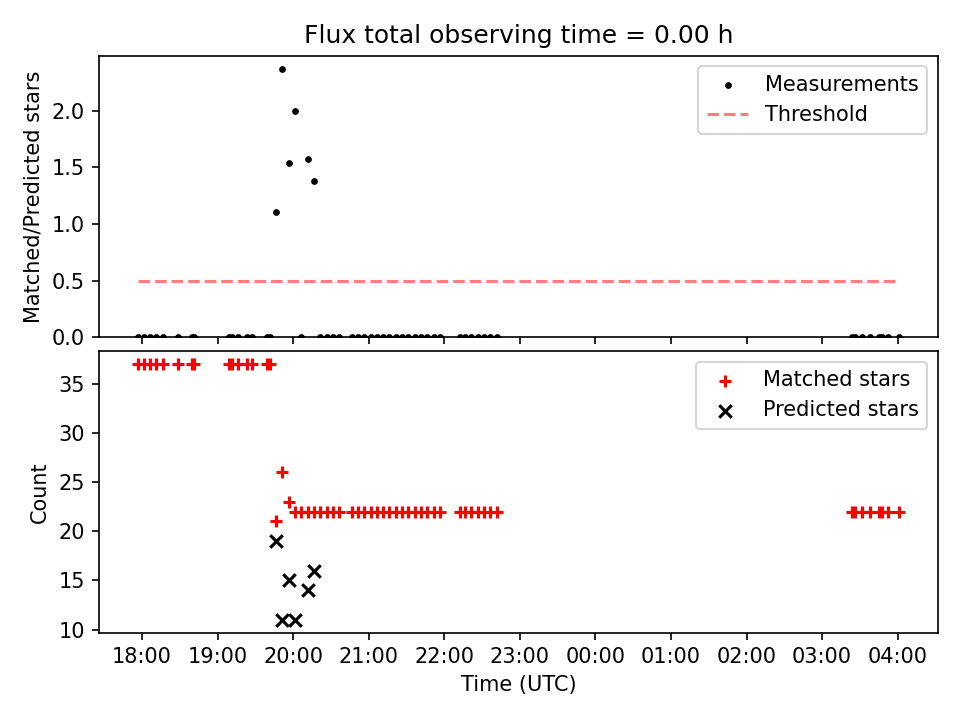 Flux total observing time = 0.00 h

Matched/Predicted stars

2.0
1.5
1.0
0.5
0.0

Measurements
Threshold

Count

35
30
25
20
15
10

Matched stars
Predicted stars

18:00 19:00 20:00 21:00 22:00 23:00 00:00 01:00 02:00 03:00 04:00

Time (UTC)